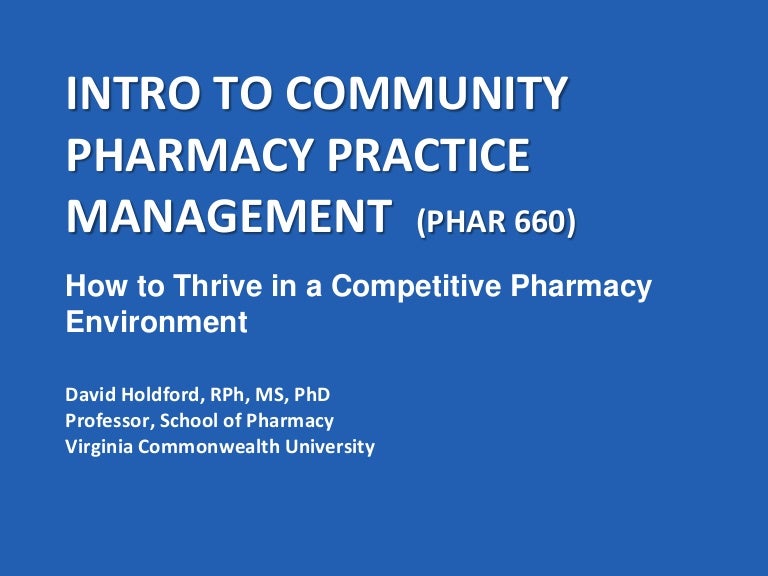 INTRO TO COMMUNITY PHARMACY PRACTICE MANAGEMENT (PHAR 660)

How to Thrive in a Competitive Pharmacy Environment

David Holdford, RPh, MS, PhD
Professor, School of Pharmacy
Virginia Commonwealth University